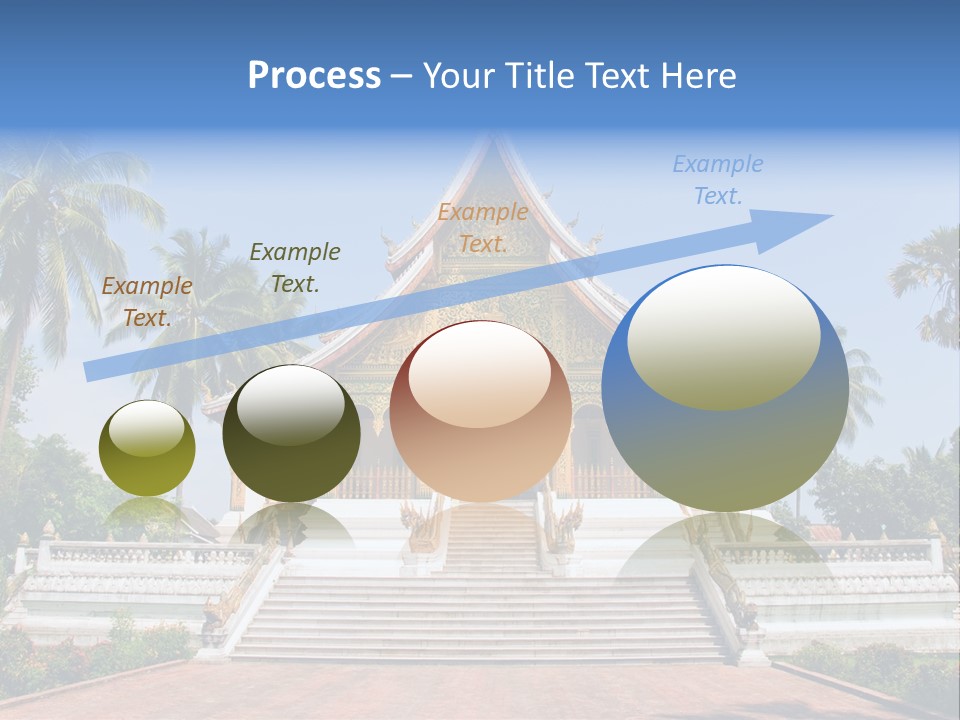 Process – Your Title Text Here

Example Text.

Example Text.

Example Text.

Example Text.